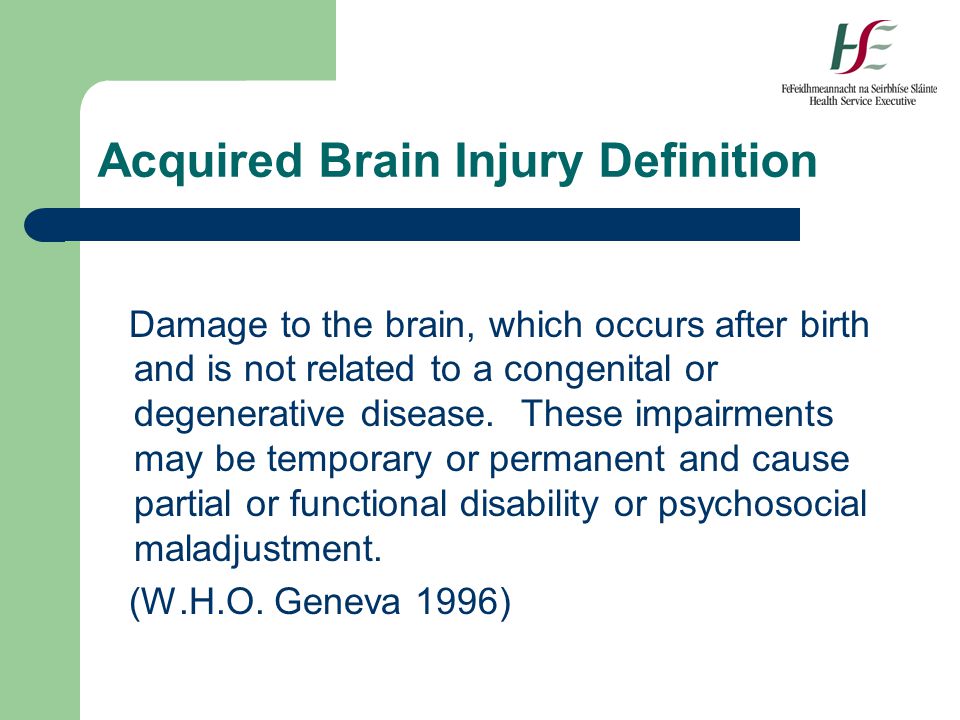 HSE
Feidhmeannacht na Seirbhíse Sláinte
Health Service Executive

Acquired Brain Injury Definition

Damage to the brain, which occurs after birth and is not related to a congenital or degenerative disease. These impairments may be temporary or permanent and cause partial or functional disability or psychosocial maladjustment.

(W.H.O. Geneva 1996)